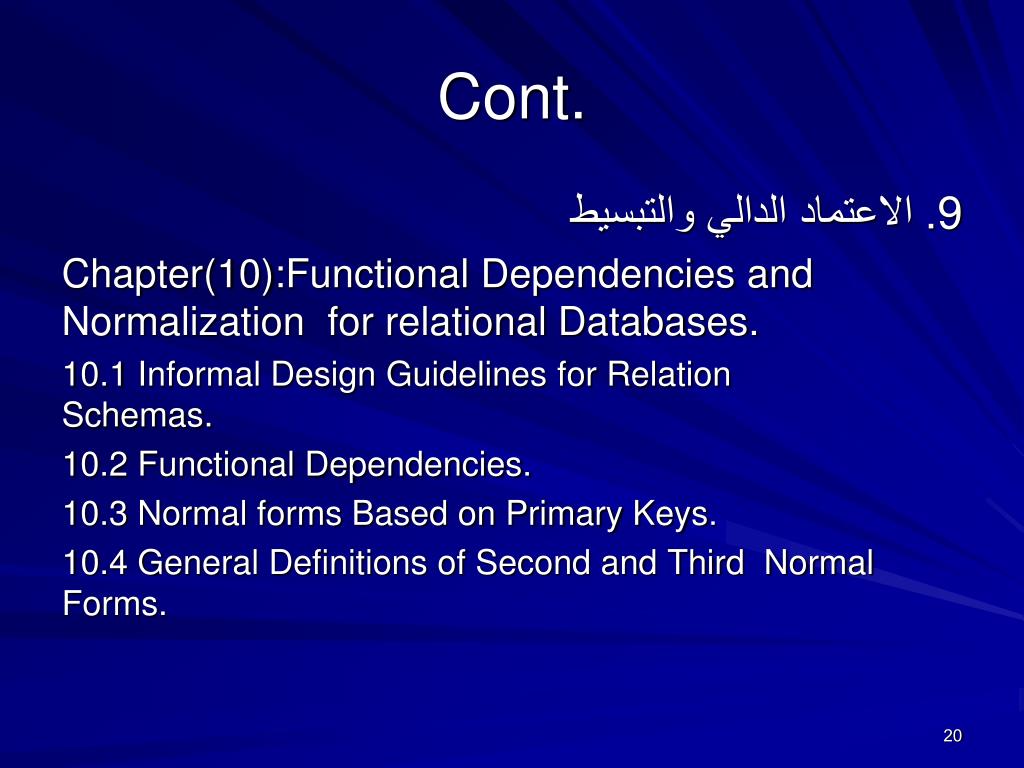 Cont.

9. الاعتماد الدالي والتبسيط

Chapter(10):Functional Dependencies and Normalization for relational Databases.

10.1 Informal Design Guidelines for Relation Schemas.

10.2 Functional Dependencies.

10.3 Normal forms Based on Primary Keys.

10.4 General Definitions of Second and Third Normal Forms.

20